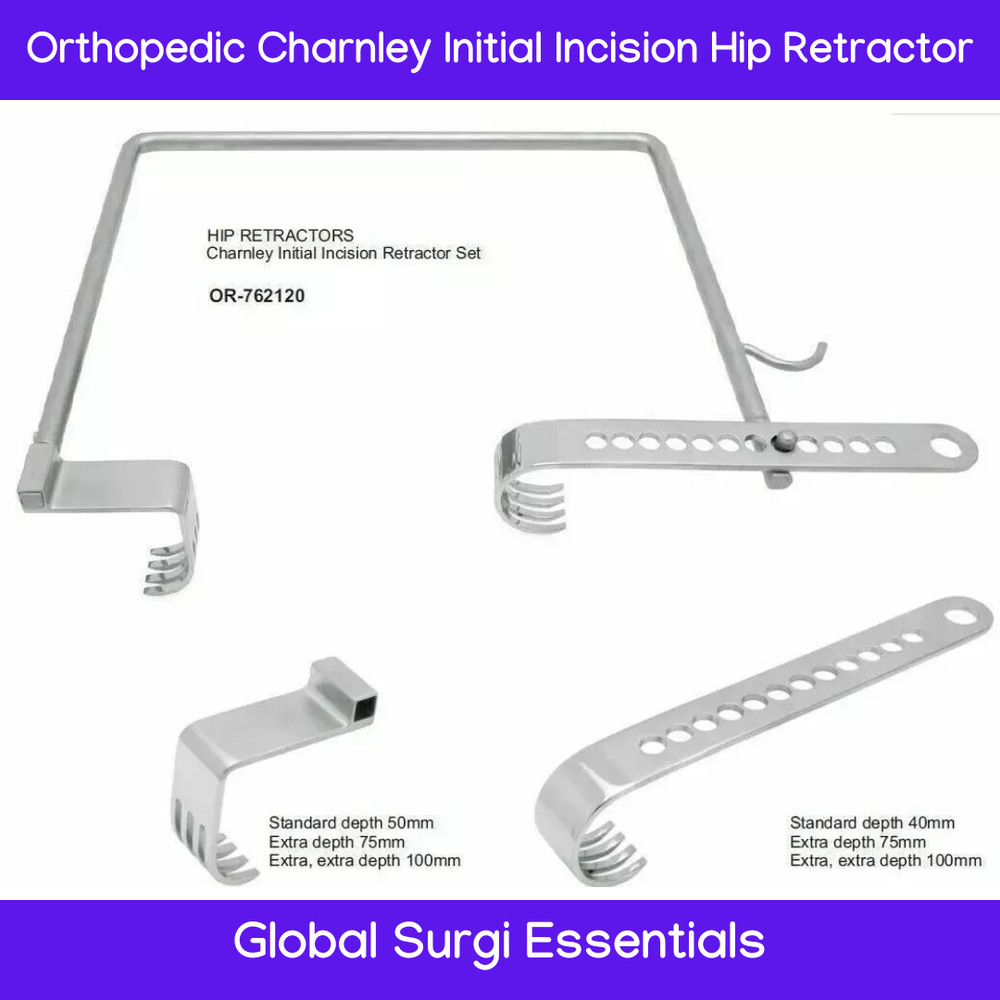 Orthopedic Charnley Initial Incision Hip Retractor

HIP RETRACTORS
Charnley Initial Incision Retractor Set

OR-762120

Standard depth 50mm
Extra depth 75mm
Extra, extra depth 100mm

Standard depth 40mm
Extra depth 75mm
Extra, extra depth 100mm

Global Surgi Essentials